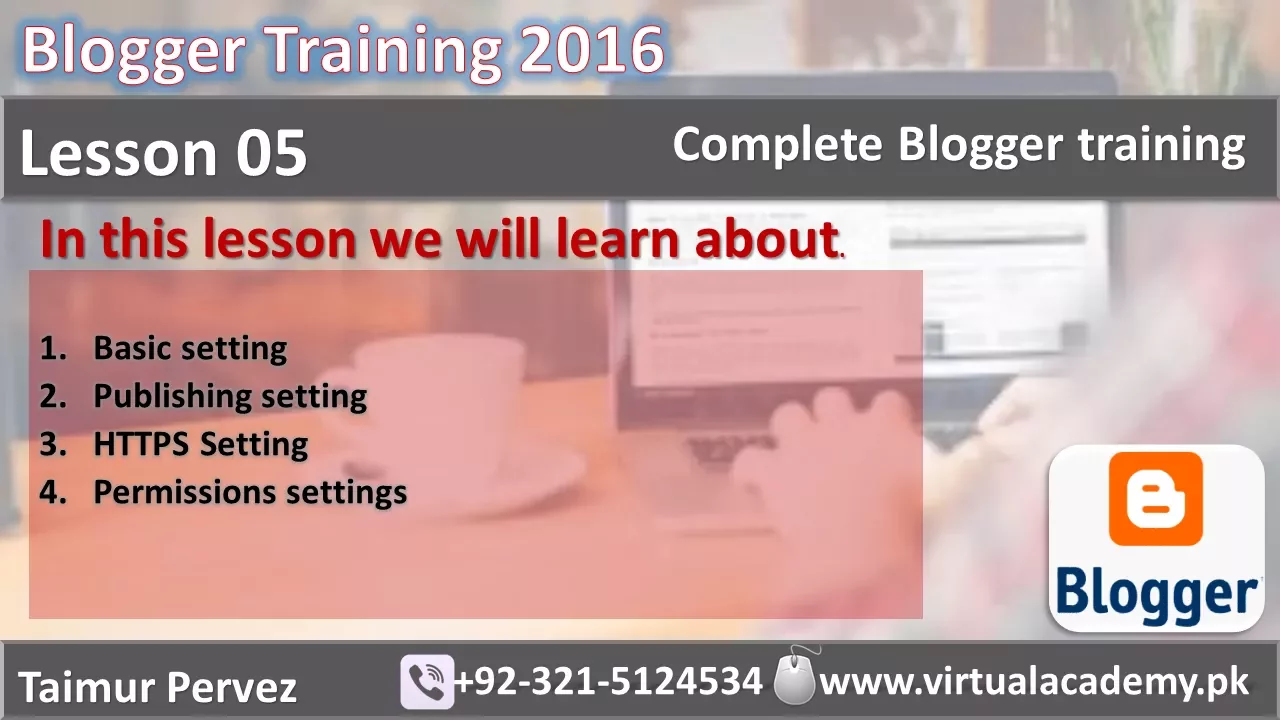 Blogger Training 2016

Lesson 05

Complete Blogger training

In this lesson we will learn about.

1. Basic setting
2. Publishing setting
3. HTTPS Setting
4. Permissions settings

Blogger

Taimur Pervez

+92-321-5124534

www.virtualacademy.pk